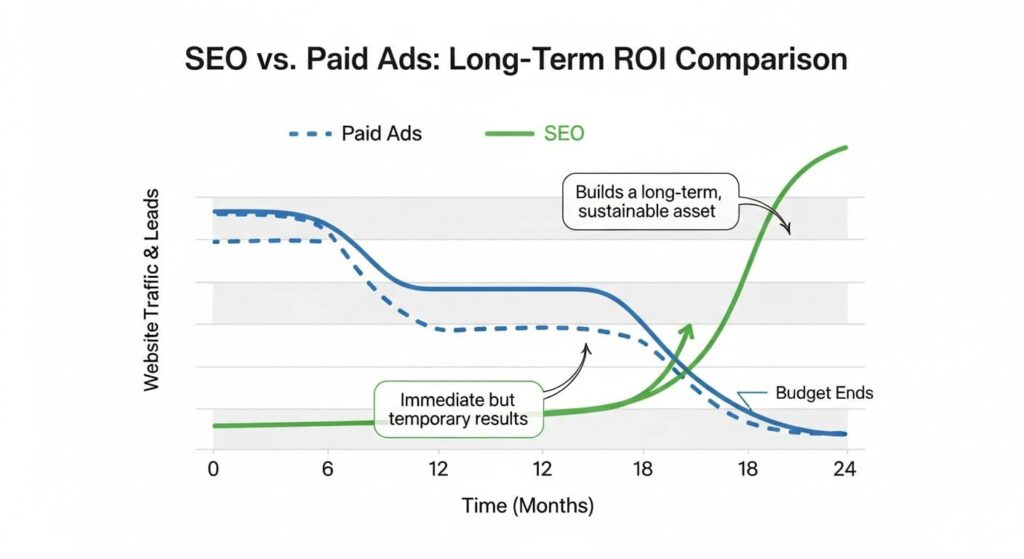 SEO vs. Paid Ads: Long-Term ROI Comparison

Paid Ads
SEO

Website Traffic & Leads

Builds a long-term, sustainable asset

Immediate but temporary results

Budget Ends

0
6
12
12
18
18
24

Time (Months)